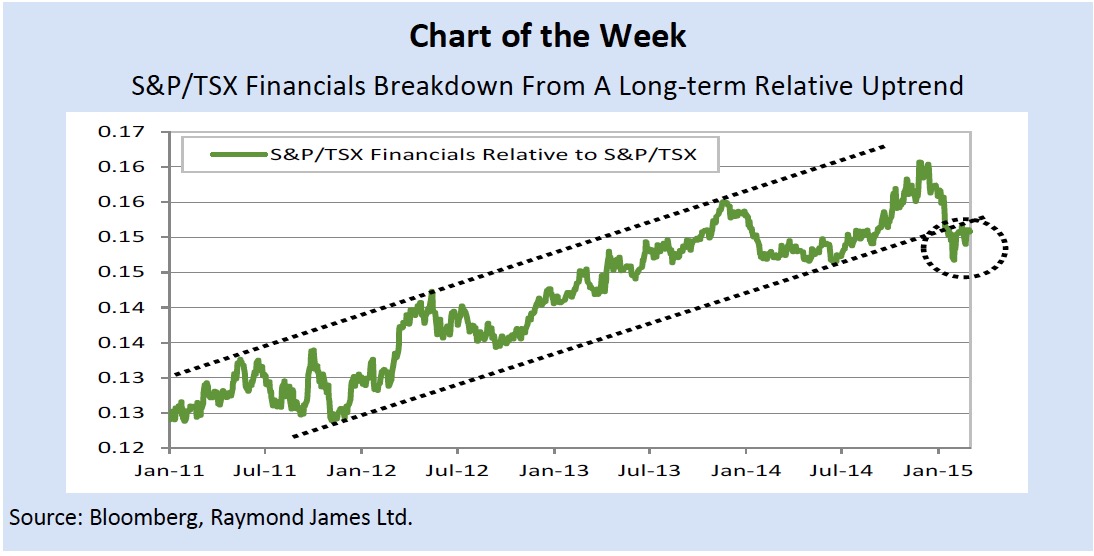 Chart of the Week

S&P/TSX Financials Breakdown From A Long-term Relative Uptrend

S&P/TSX Financials Relative to S&P/TSX

0.17
0.16
0.16
0.15
0.15
0.14
0.14
0.13
0.13
0.12

Jan-11 Jul-11 Jan-12 Jul-12 Jan-13 Jul-13 Jan-14 Jul-14 Jan-15

Source: Bloomberg, Raymond James Ltd.